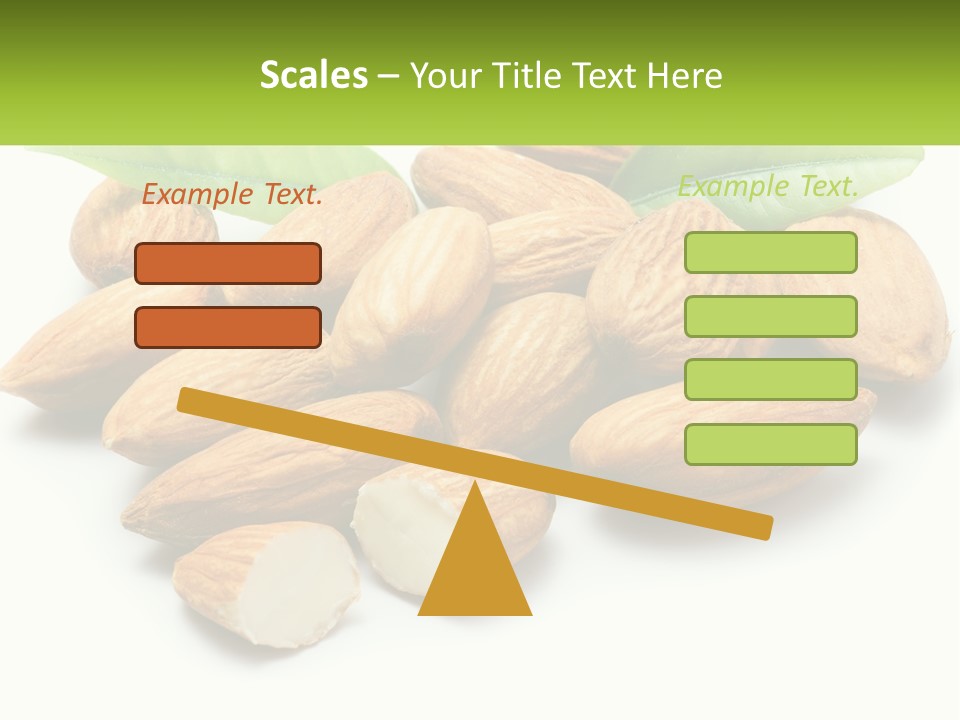 Scales – Your Title Text Here

Example Text.

Example Text.